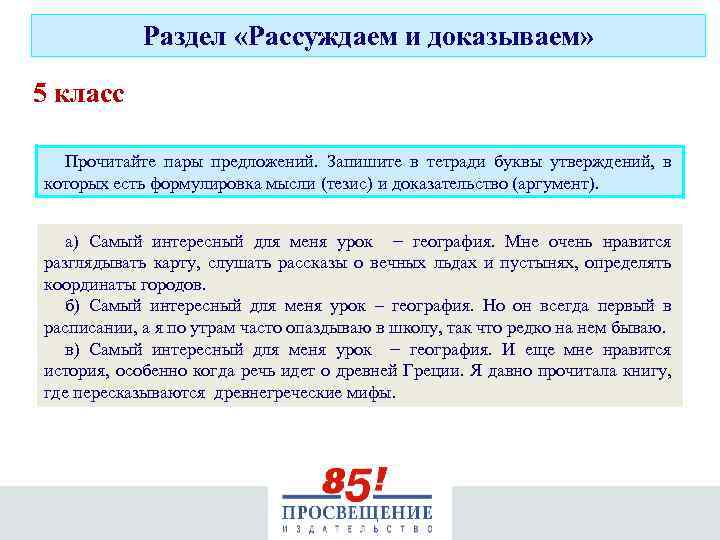 Раздел «Рассуждаем и доказываем»

5 класс

Прочитайте пары предложений. Запишите в тетради буквы утверждений, в которых есть формулировка мысли (тезис) и доказательство (аргумент).

а) Самый интересный для меня урок – география. Мне очень нравится разглядывать карту, слушать рассказы о вечных льдах и пустынях, определять координаты городов.

б) Самый интересный для меня урок – география. Но он всегда первый в расписании, а я по утрам часто опаздываю в школу, так что редко на нем бываю.

в) Самый интересный для меня урок – география. И еще мне нравится история, особенно когда речь идет о древней Греции. Я давно прочитала книгу, где пересказываются древнегреческие мифы.

85!
ПРОСВЕЩЕНИЕ
ИЗДАТЕЛЬСТВО